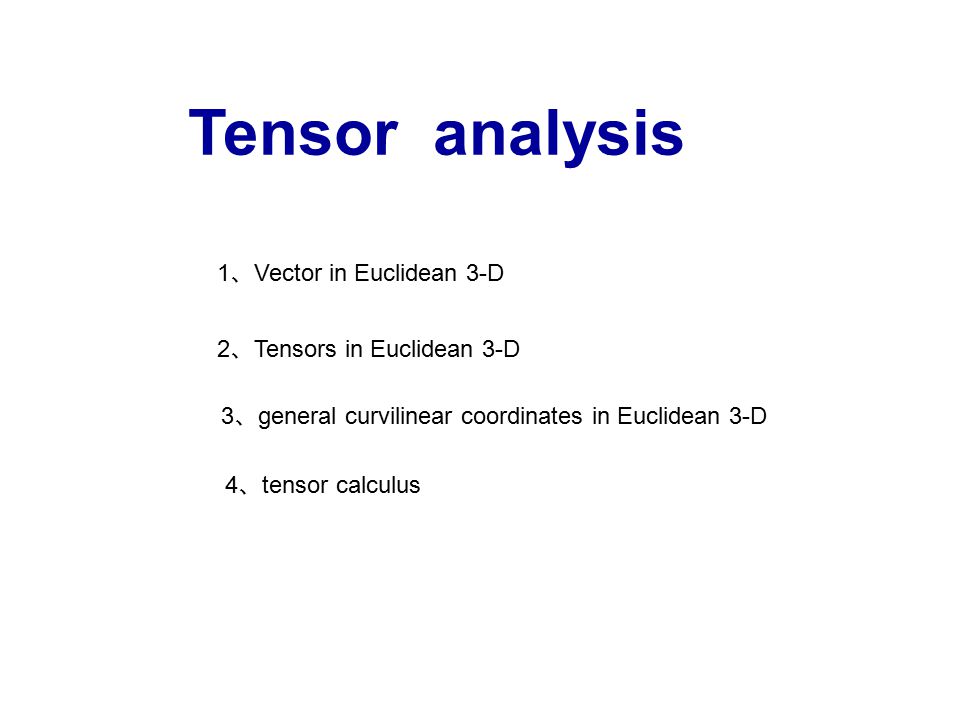 Tensor analysis

1、Vector in Euclidean 3-D

2、Tensors in Euclidean 3-D

3、general curvilinear coordinates in Euclidean 3-D

4、tensor calculus